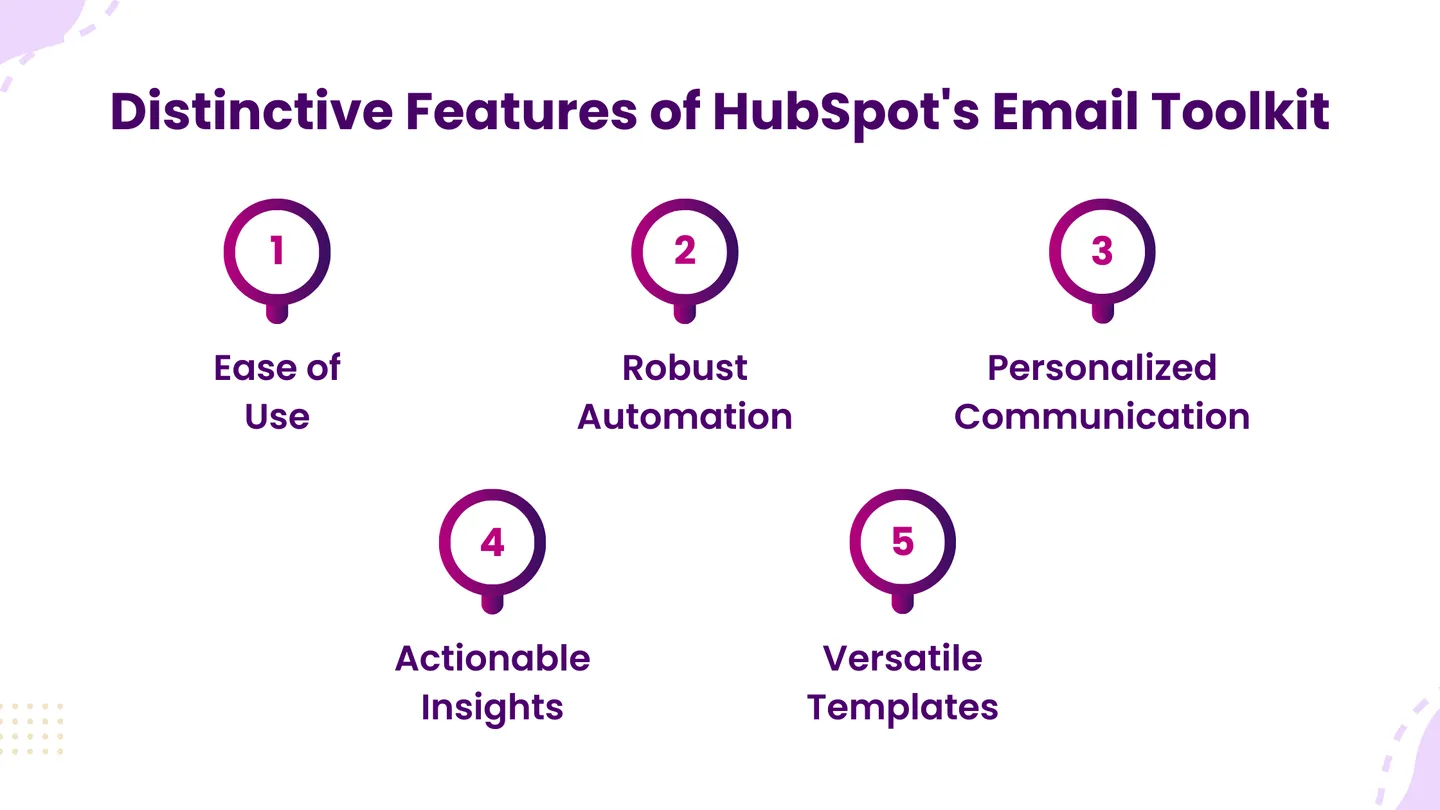 Distinctive Features of HubSpot's Email Toolkit

1
Ease of Use

2
Robust Automation

3
Personalized Communication

4
Actionable Insights

5
Versatile Templates